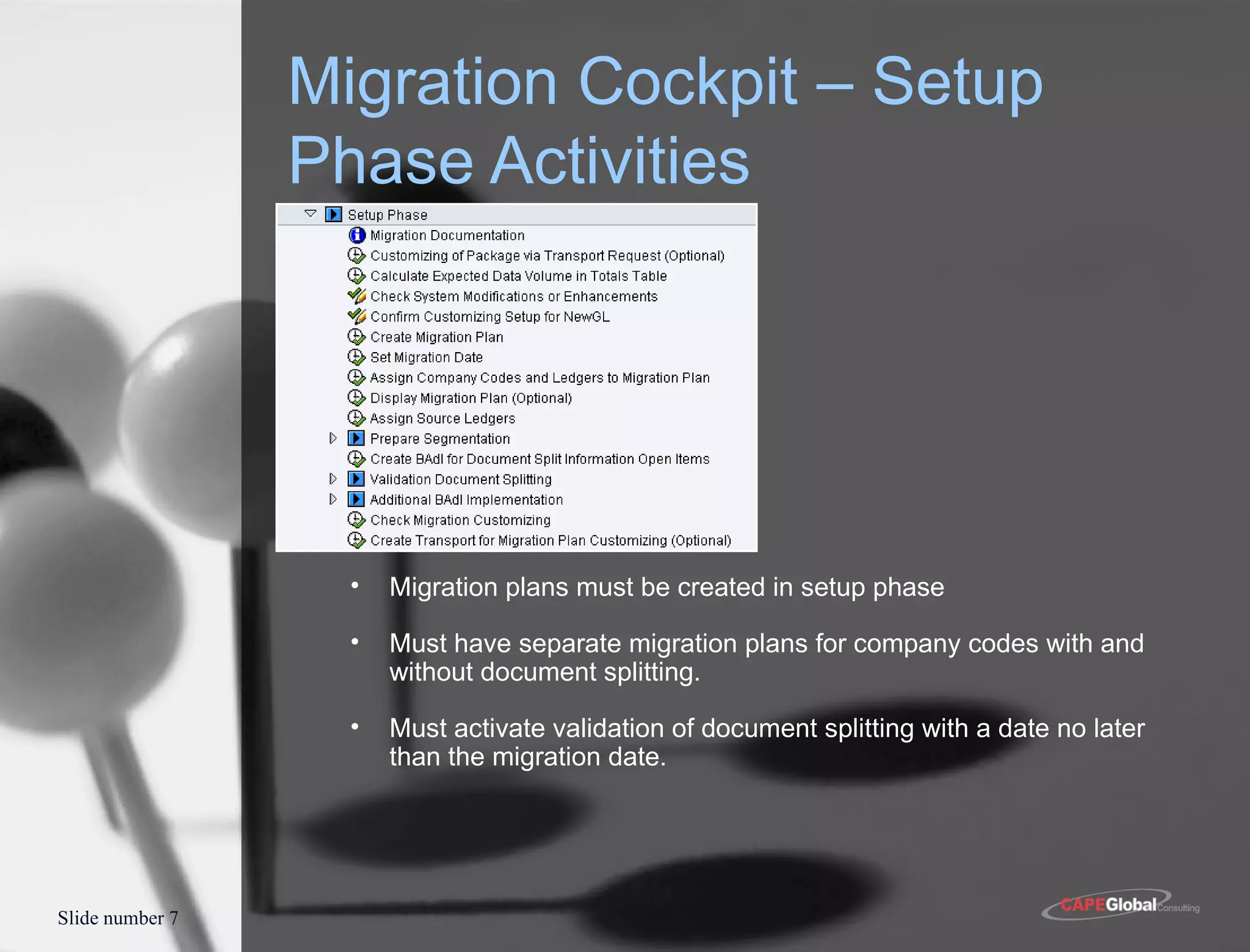 Migration Cockpit – Setup Phase Activities

Setup Phase
Migration Documentation
Customizing of Package via Transport Request (Optional)
Calculate Expected Data Volume in Totals Table
Check System Modifications or Enhancements
Confirm Customizing Setup for NewGL
Create Migration Plan
Set Migration Date
Assign Company Codes and Ledgers to Migration Plan
Display Migration Plan (Optional)
Assign Source Ledgers
Prepare Segmentation
Create BAdI for Document Split Information Open Items
Validation Document Splitting
Additional BAdI Implementation
Check Migration Customizing
Create Transport for Migration Plan Customizing (Optional)

• Migration plans must be created in setup phase

• Must have separate migration plans for company codes with and without document splitting.

• Must activate validation of document splitting with a date no later than the migration date.

Slide number 7

CAPEGlobal Consulting